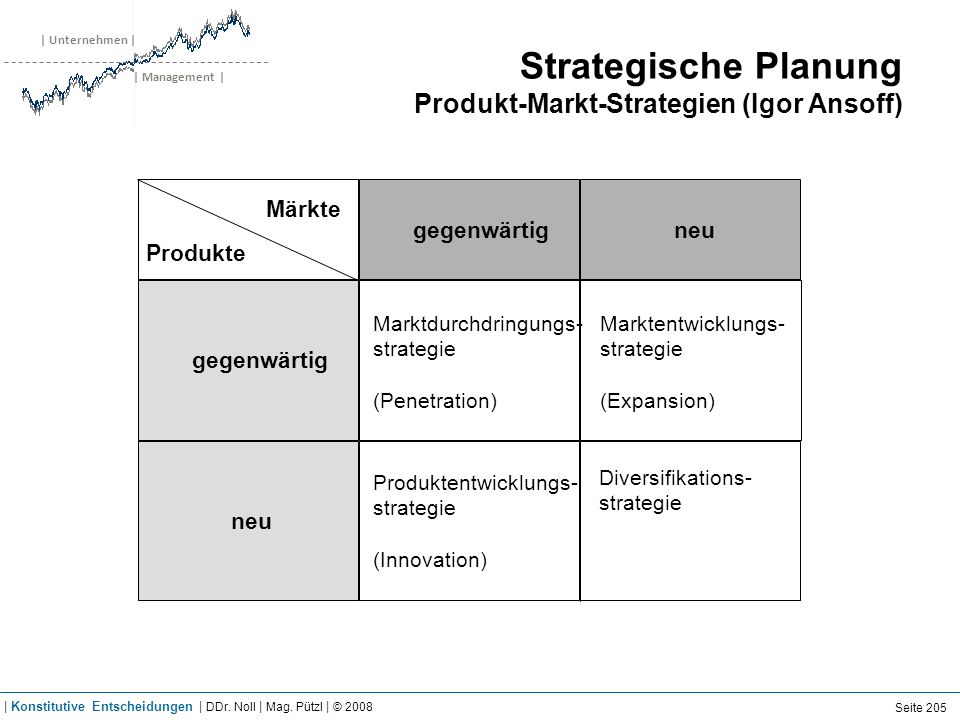 | Unternehmen |
| Management |

Strategische Planung
Produkt-Markt-Strategien (Igor Ansoff)

| Märkte / Produkte | gegenwärtig | neu |
|---|---|---|
| gegenwärtig | Marktdurchdringungsstrategie (Penetration) | Marktentwicklungsstrategie (Expansion) |
| neu | Produktentwicklungsstrategie (Innovation) | Diversifikationsstrategie |

| Konstitutive Entscheidungen | DDr. Noll | Mag. Pützl | © 2008

Seite 205